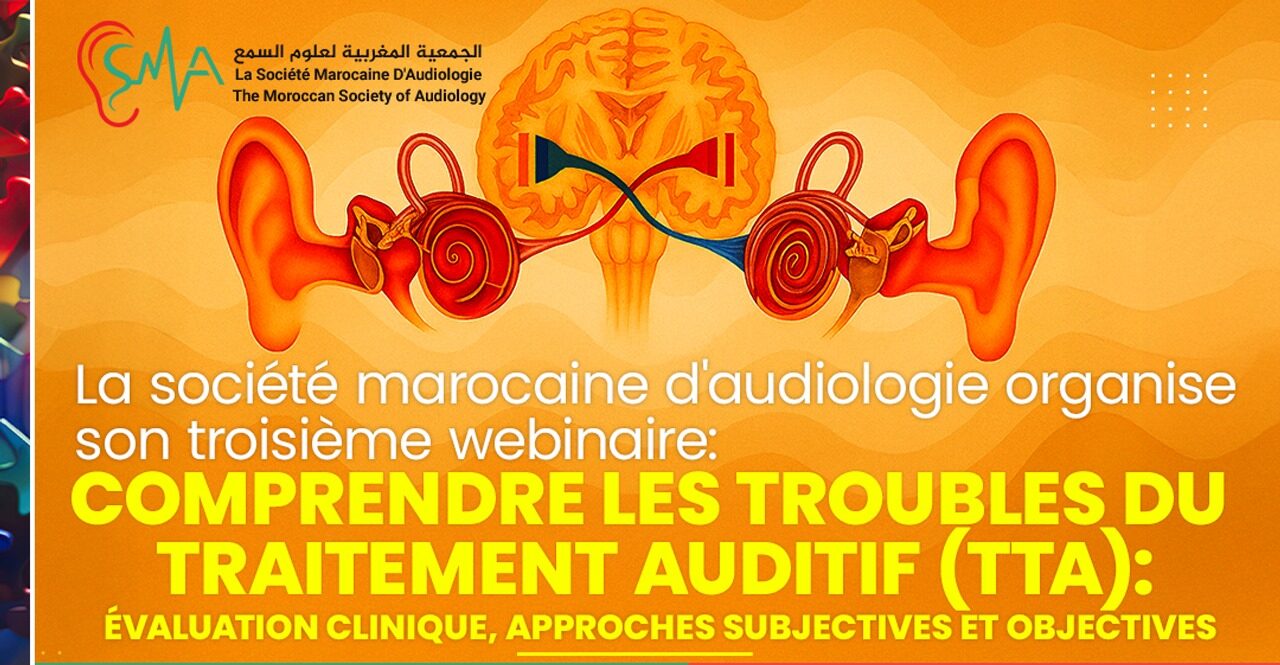 SMA
الجمعية المغربية لعلوم السمع
La Société Marocaine D'Audiologie
The Moroccan Society of Audiology

La société marocaine d'audiologie organise son troisième webinaire:
COMPRENDRE LES TROUBLES DU TRAITEMENT AUDITIF (TTA):
ÉVALUATION CLINIQUE, APPROCHES SUBJECTIVES ET OBJECTIVES